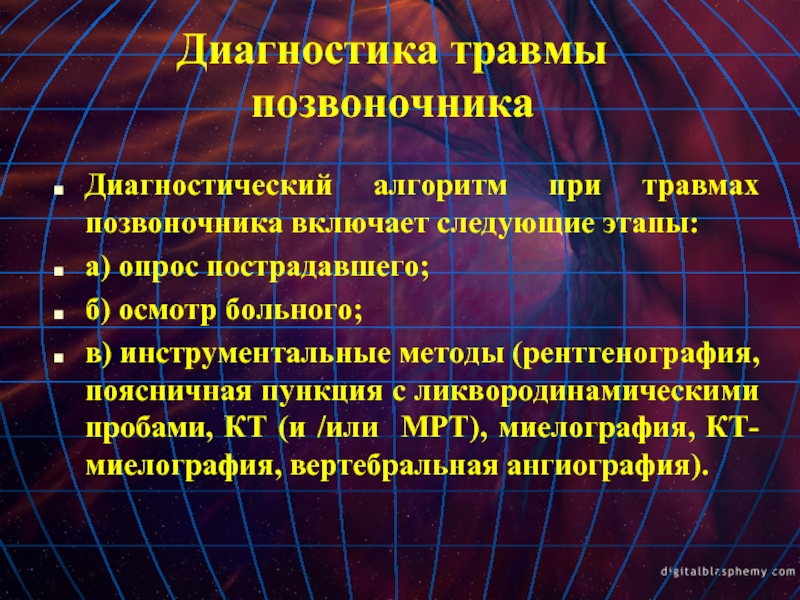 Диагностика травмы позвоночника

Диагностический алгоритм при травмах позвоночника включает следующие этапы:

а) опрос пострадавшего;

б) осмотр больного;

в) инструментальные методы (рентгенография, поясничная пункция с ликвородинамическими пробами, КТ (и /или МРТ), миелография, КТ-миелография, вертебральная ангиография).

digitalblasphemy.com